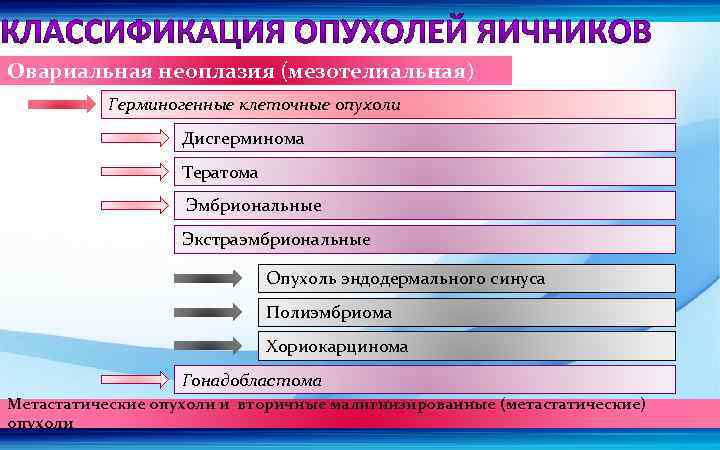 КЛАССИФИКАЦИЯ ОПУХОЛЕЙ ЯИЧНИКОВ

Овариальная неоплазия (мезотелиальная)

Герминогенные клеточные опухоли

Дисгерминома

Тератома

Эмбриональные

Экстраэмбриональные

Опухоль эндодермального синуса

Полиэмбриома

Хориокарцинома

Гонадобластома

Метастатические опухоли и вторичные малигнизированные (метастатические) опухоли